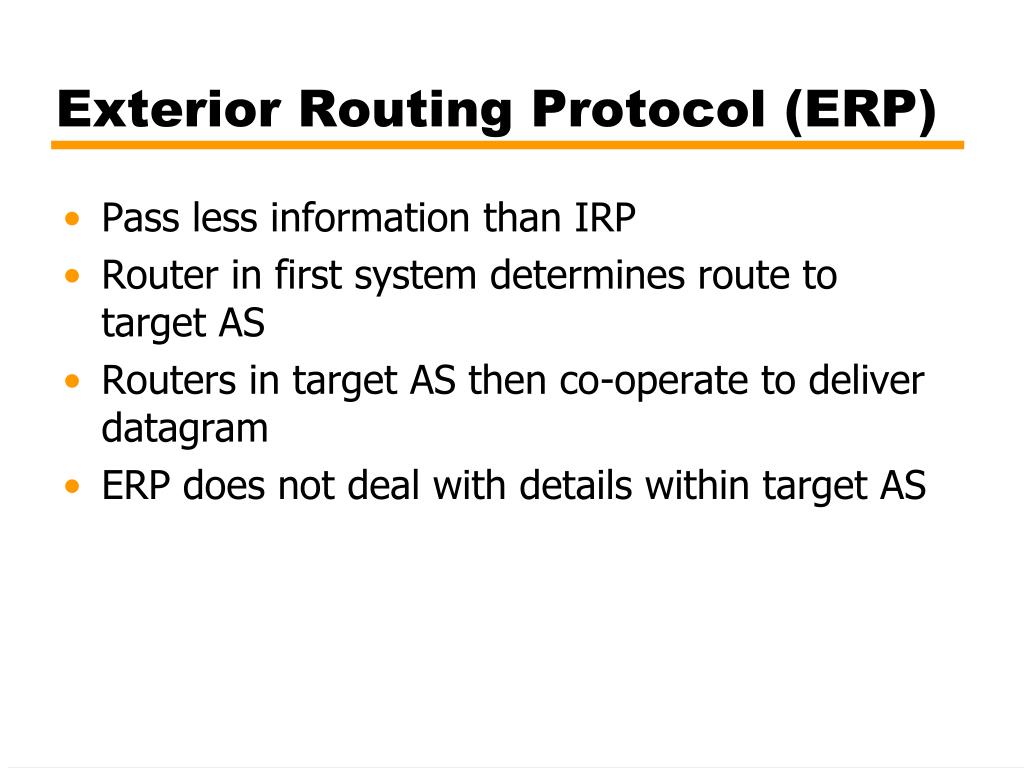 Exterior Routing Protocol (ERP)

• Pass less information than IRP
• Router in first system determines route to target AS
• Routers in target AS then co-operate to deliver datagram
• ERP does not deal with details within target AS